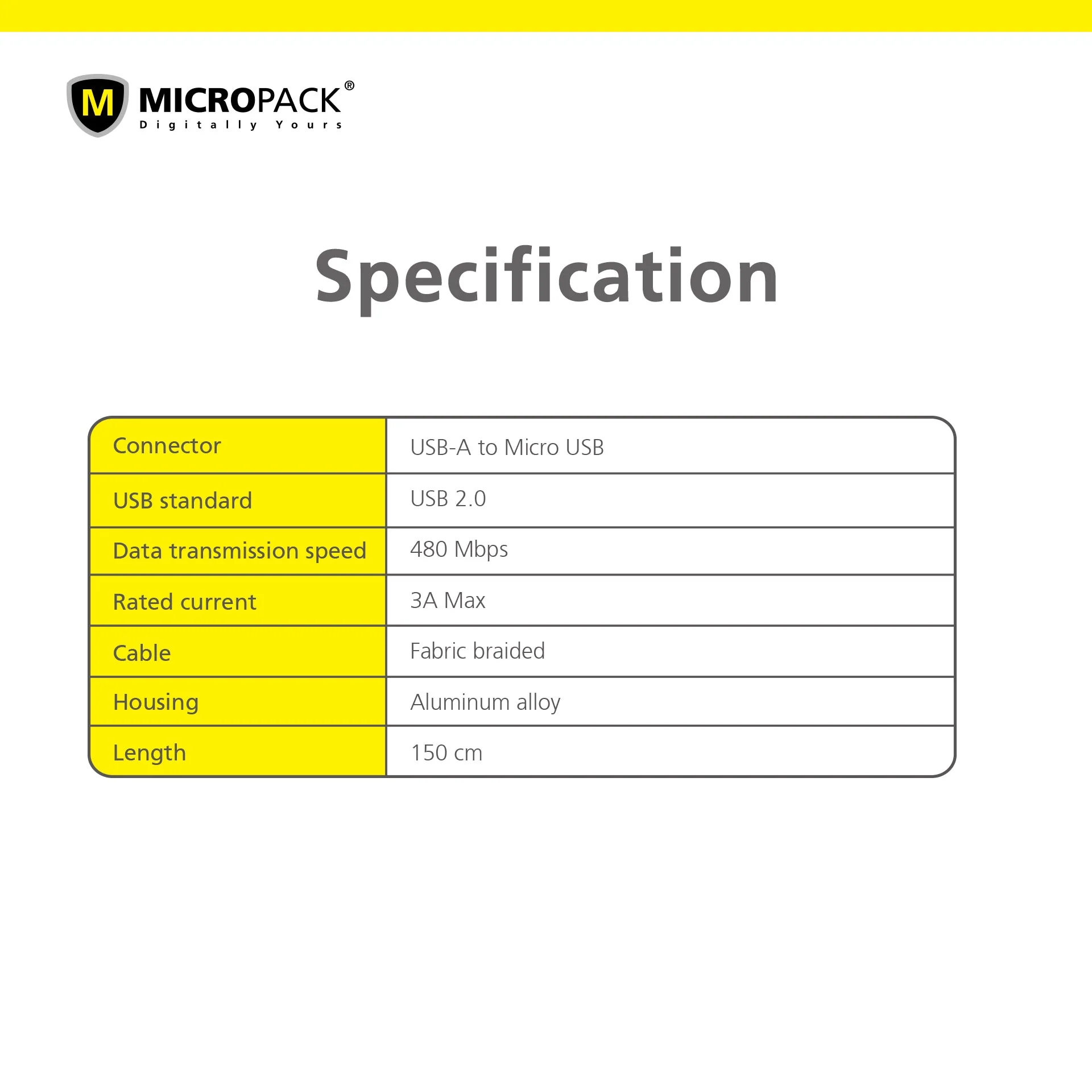 M MICROPACK®
Digitally Yours

Specification

| Connector | USB-A to Micro USB |
|---|---|
| USB standard | USB 2.0 |
| Data transmission speed | 480 Mbps |
| Rated current | 3A Max |
| Cable | Fabric braided |
| Housing | Aluminum alloy |
| Length | 150 cm |